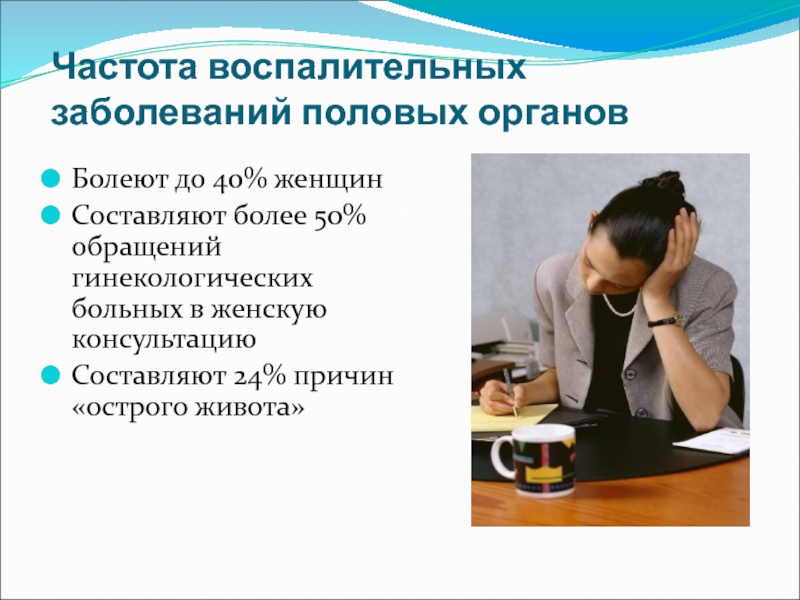 Частота воспалительных заболеваний половых органов

Болеют до 40% женщин

Составляют более 50% обращений гинекологических больных в женскую консультацию

Составляют 24% причин «острого живота»